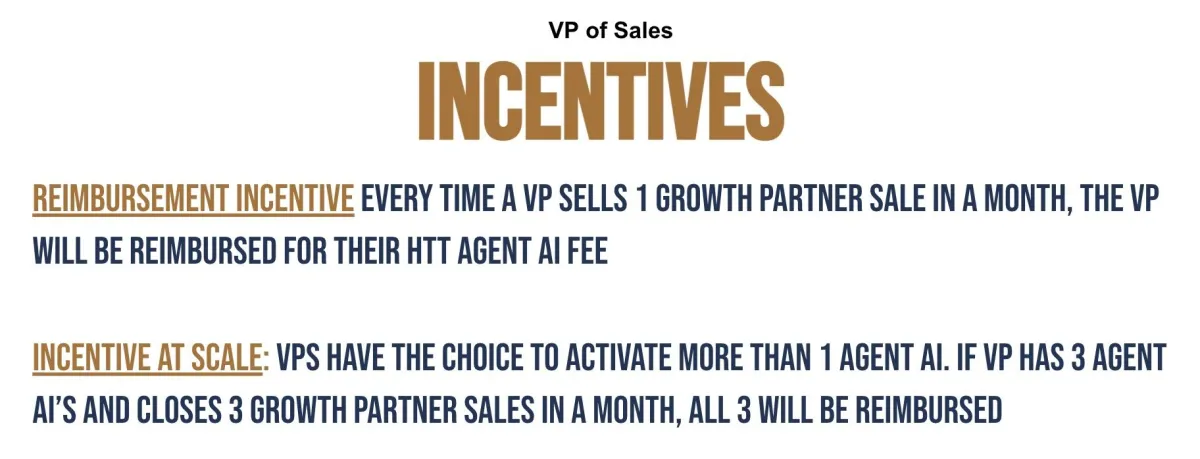 VP of Sales

INCENTIVES

REIMBURSEMENT INCENTIVE EVERY TIME A VP SELLS 1 GROWTH PARTNER SALE IN A MONTH, THE VP WILL BE REIMBURSED FOR THEIR HTT AGENT AI FEE

INCENTIVE AT SCALE: VPS HAVE THE CHOICE TO ACTIVATE MORE THAN 1 AGENT AI. IF VP HAS 3 AGENT AI'S AND CLOSES 3 GROWTH PARTNER SALES IN A MONTH, ALL 3 WILL BE REIMBURSED